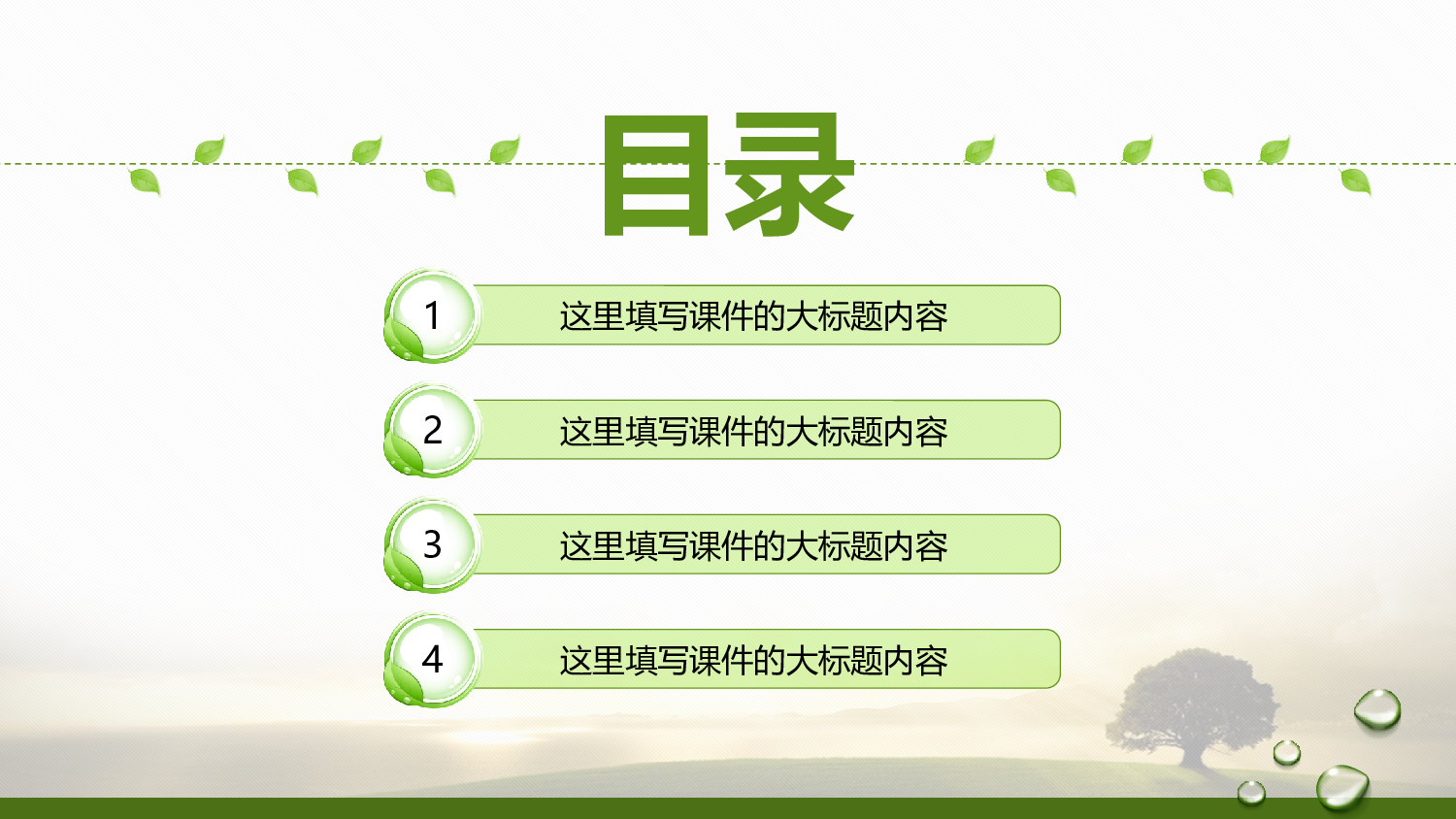 目录

1 这里填写课件的大标题内容

2 这里填写课件的大标题内容

3 这里填写课件的大标题内容

4 这里填写课件的大标题内容